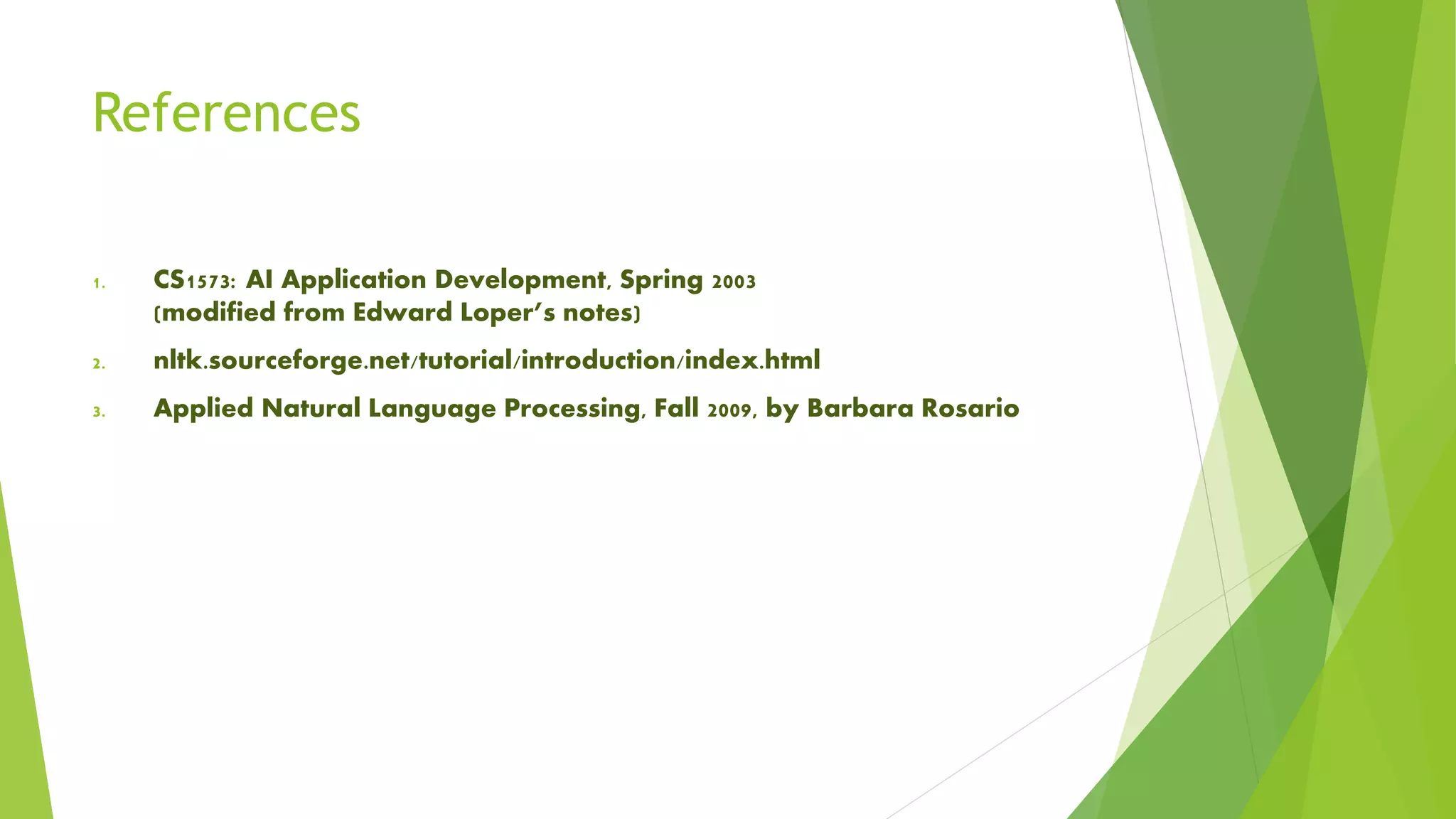 References

1. CS1573: AI Application Development, Spring 2003 (modified from Edward Loper's notes)
2. nltk.sourceforge.net/tutorial/introduction/index.html
3. Applied Natural Language Processing, Fall 2009, by Barbara Rosario